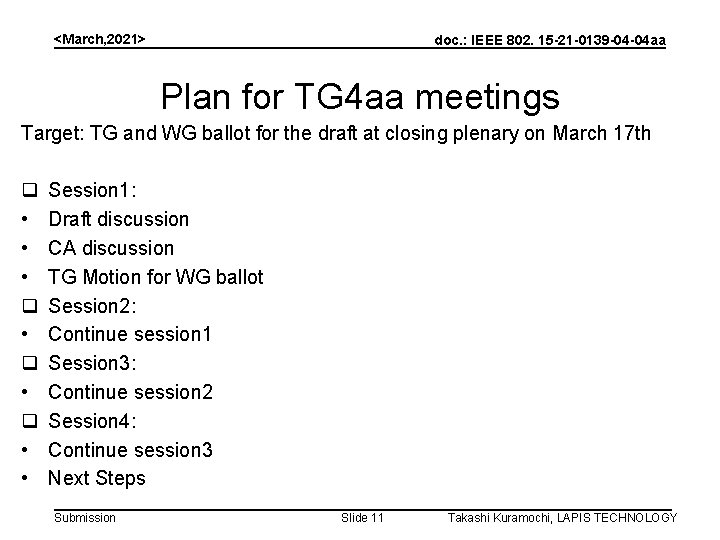 <March,2021>

doc.: IEEE 802. 15-21-0139-04-04aa

Plan for TG4aa meetings

Target: TG and WG ballot for the draft at closing plenary on March 17th

❑ Session1:
• Draft discussion
• CA discussion
• TG Motion for WG ballot
❑ Session2:
• Continue session1
❑ Session3:
• Continue session2
❑ Session4:
• Continue session3
• Next Steps

Submission

Slide 11

Takashi Kuramochi, LAPIS TECHNOLOGY